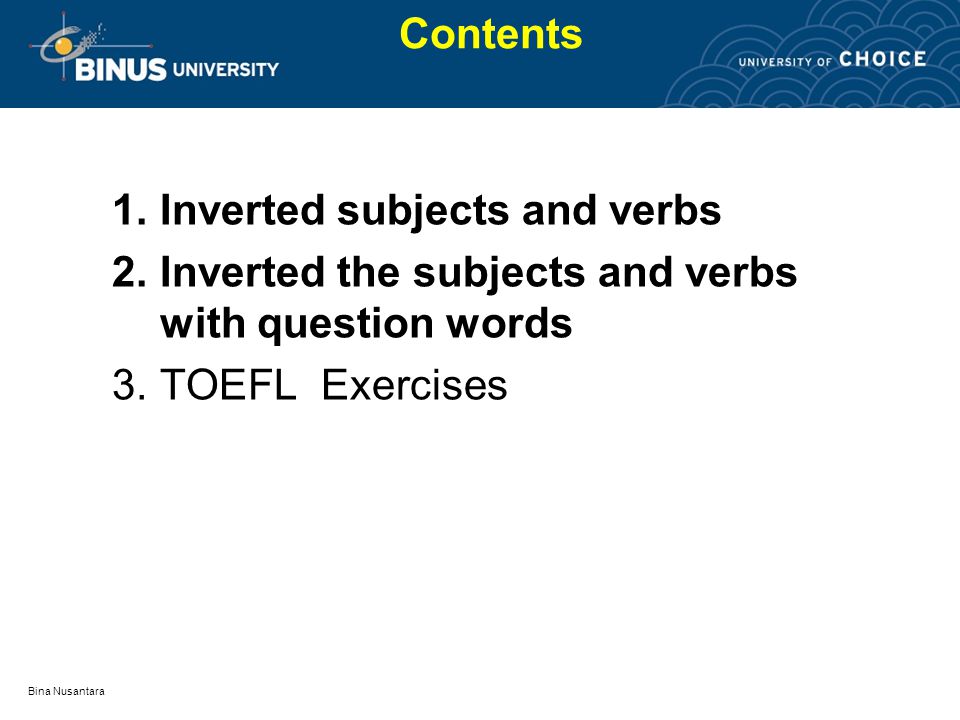 BINUS UNIVERSITY

Contents

UNIVERSITY OF CHOICE

1. Inverted subjects and verbs
2. Inverted the subjects and verbs with question words
3. TOEFL Exercises

Bina Nusantara